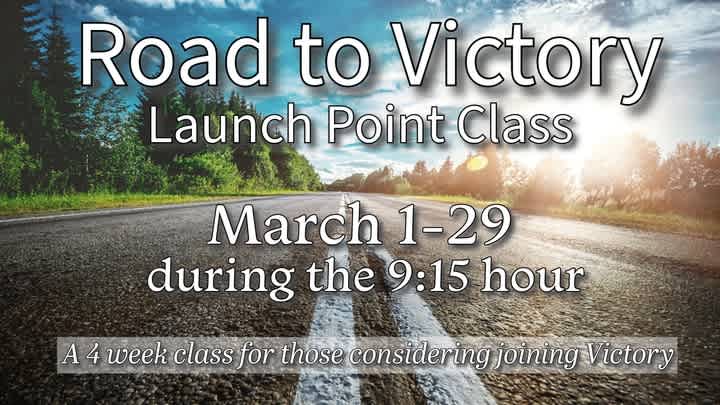 Road to Victory
Launch Point Class

March 1-29
during the 9:15 hour

A 4 week class for those considering joining Victory